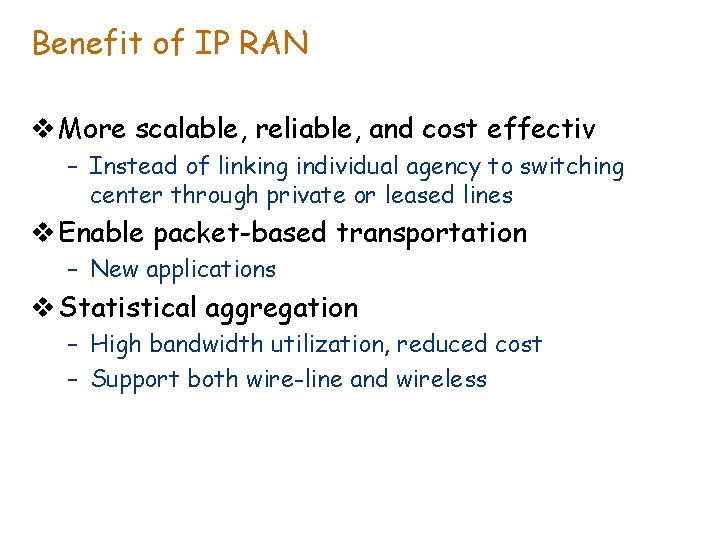 Benefit of IP RAN

❖ More scalable, reliable, and cost effectiv
– Instead of linking individual agency to switching center through private or leased lines

❖ Enable packet-based transportation
– New applications

❖ Statistical aggregation
– High bandwidth utilization, reduced cost
– Support both wire-line and wireless